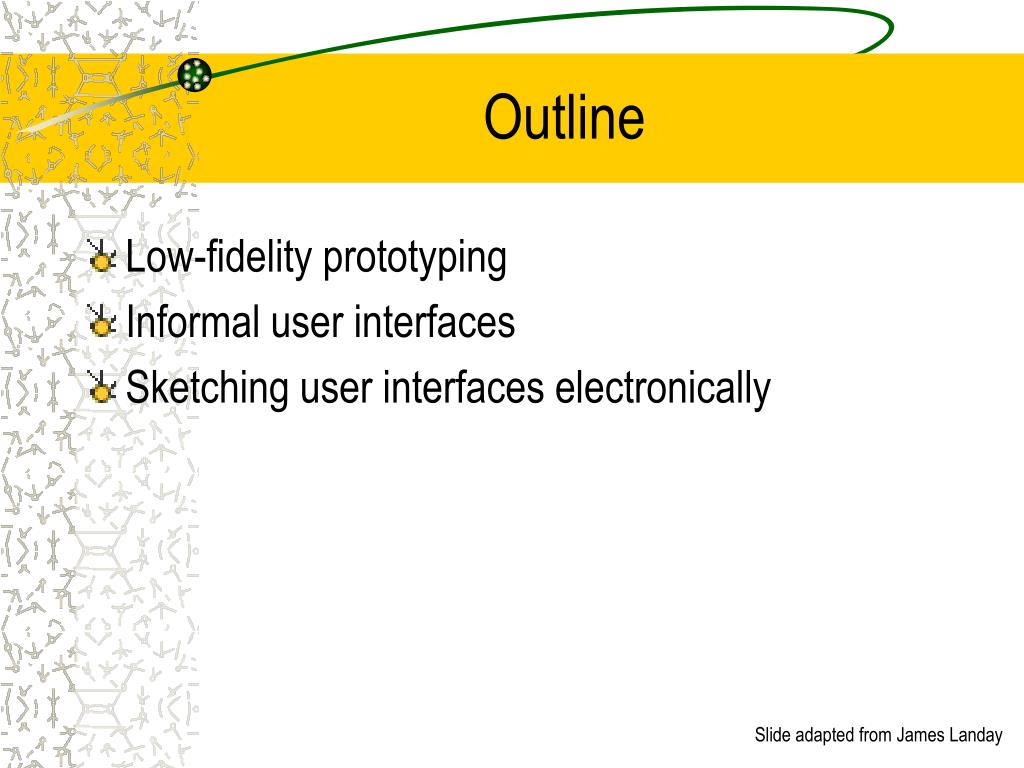 Outline

Low-fidelity prototyping
Informal user interfaces
Sketching user interfaces electronically

Slide adapted from James Landay